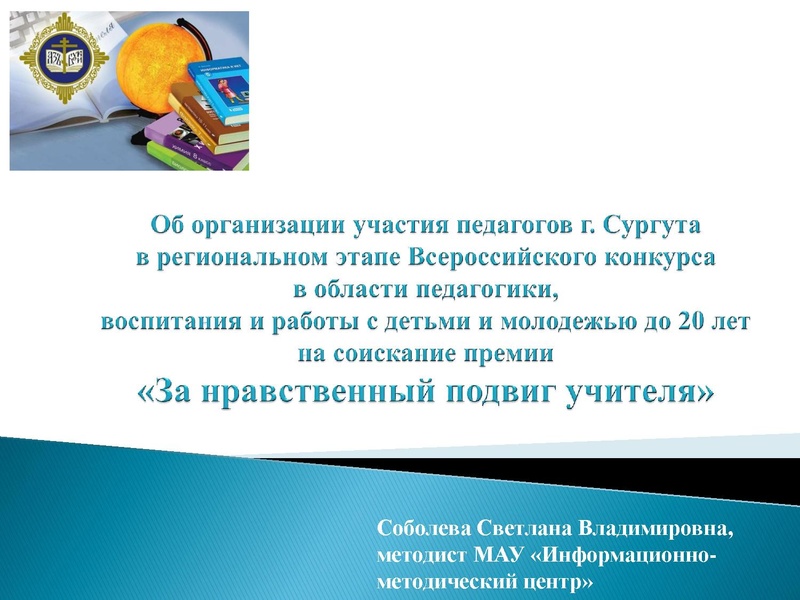 Об организации участия педагогов г. Сургута в региональном этапе Всероссийского конкурса в области педагогики, воспитания и работы с детьми и молодежью до 20 лет на соискание премии «За нравственный подвиг учителя»

Соболева Светлана Владимировна, методист МАУ «Информационно-методический центр»